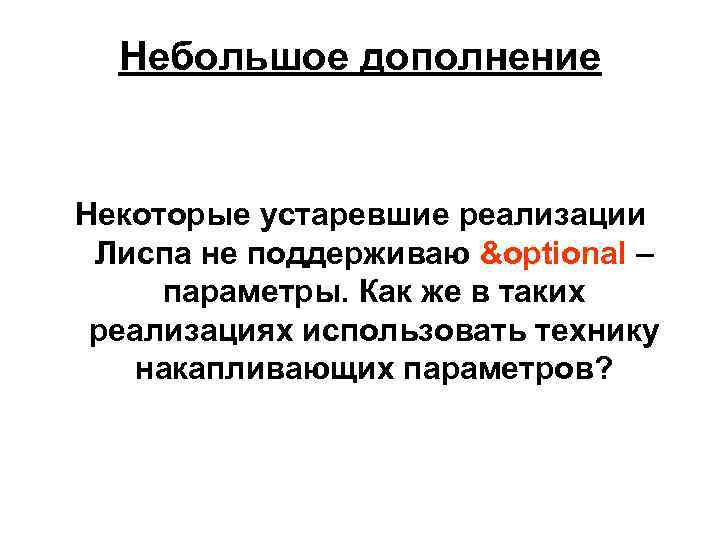 Небольшое дополнение

Некоторые устаревшие реализации Лиспа не поддерживаю &optional – параметры. Как же в таких реализациях использовать технику накапливающих параметров?